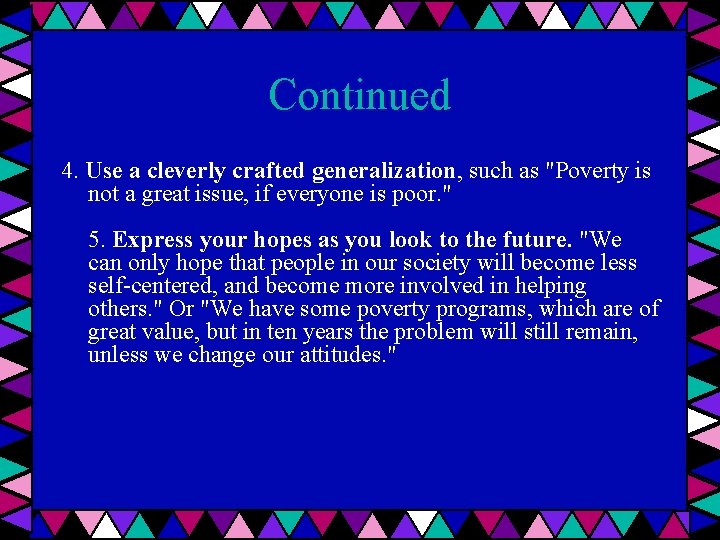 Continued

4. Use a cleverly crafted generalization, such as "Poverty is not a great issue, if everyone is poor."

5. Express your hopes as you look to the future. "We can only hope that people in our society will become less self-centered, and become more involved in helping others." Or "We have some poverty programs, which are of great value, but in ten years the problem will still remain, unless we change our attitudes."